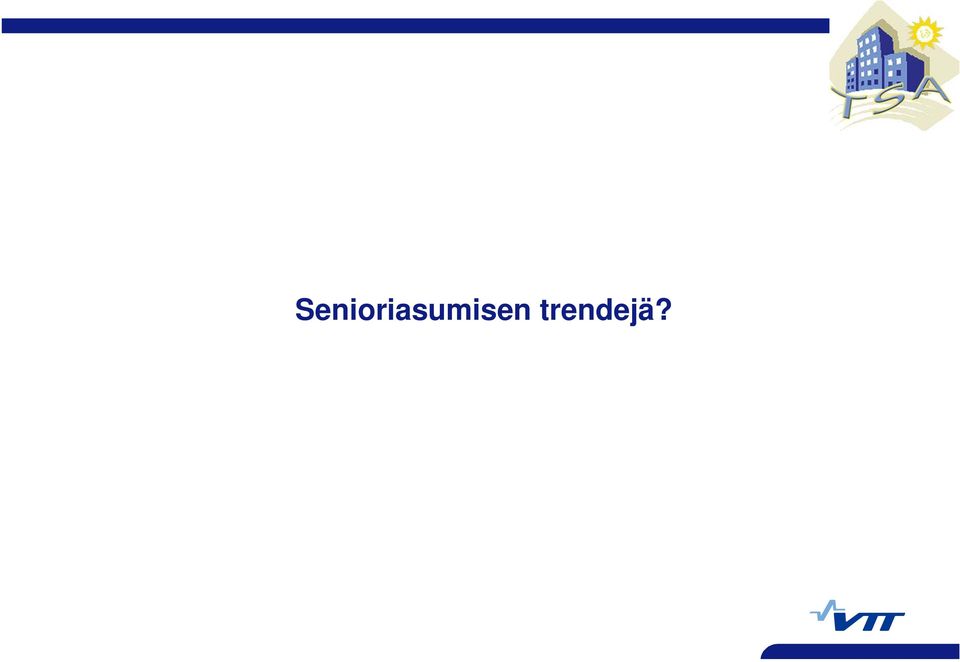 TSA

Senioriasumisen trendejä?

VTT